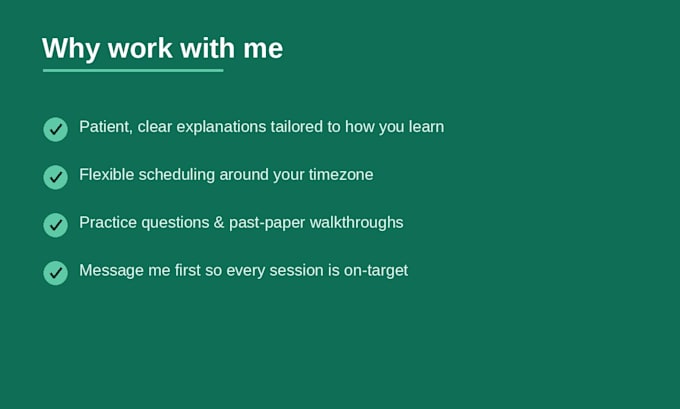 Why work with me

Patient, clear explanations tailored to how you learn

Flexible scheduling around your timezone

Practice questions & past-paper walkthroughs

Message me first so every session is on-target